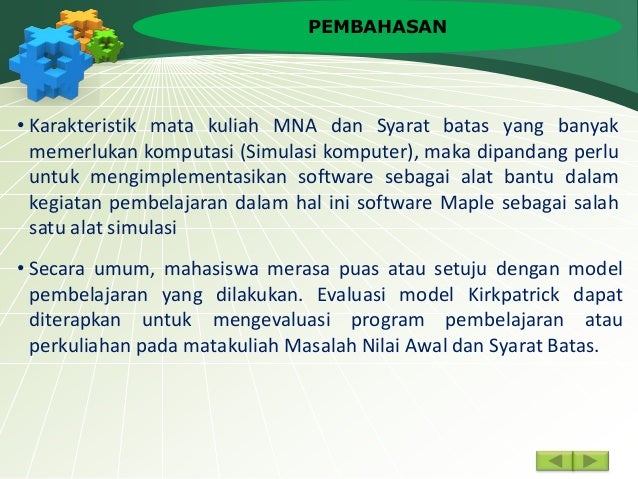 PEMBAHASAN

• Karakteristik mata kuliah MNA dan Syarat batas yang banyak memerlukan komputasi (Simulasi komputer), maka dipandang perlu untuk mengimplementasikan software sebagai alat bantu dalam kegiatan pembelajaran dalam hal ini software Maple sebagai salah satu alat simulasi

• Secara umum, mahasiswa merasa puas atau setuju dengan model pembelajaran yang dilakukan. Evaluasi model Kirkpatrick dapat diterapkan untuk mengevaluasi program pembelajaran atau perkuliahan pada matakuliah Masalah Nilai Awal dan Syarat Batas.